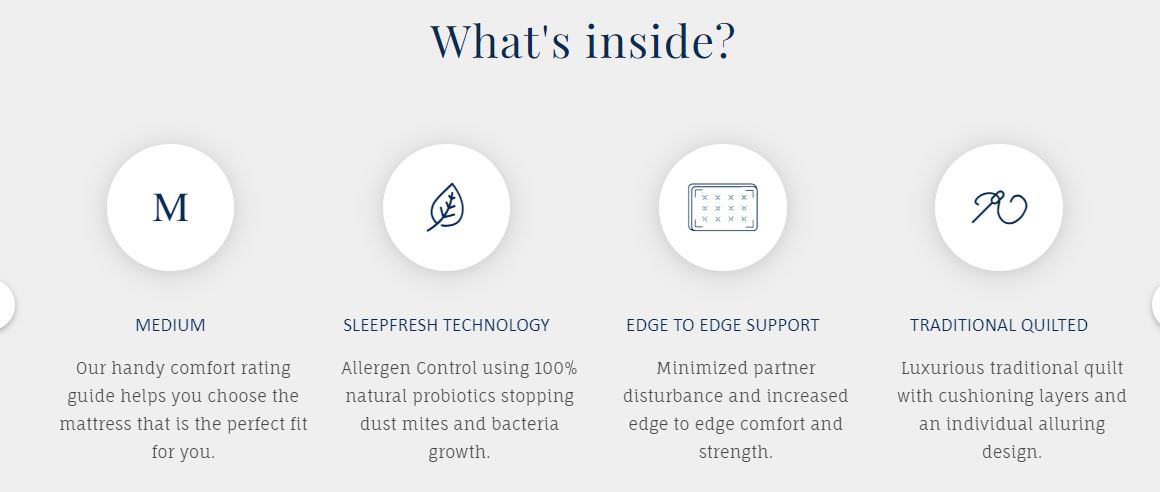 What's inside?

M

MEDIUM

Our handy comfort rating guide helps you choose the mattress that is the perfect fit for you.

SLEEPFRESH TECHNOLOGY

Allergen Control using 100% natural probiotics stopping dust mites and bacteria growth.

EDGE TO EDGE SUPPORT

Minimized partner disturbance and increased edge to edge comfort and strength.

TRADITIONAL QUILTED

Luxurious traditional quilt with cushioning layers and an individual alluring design.